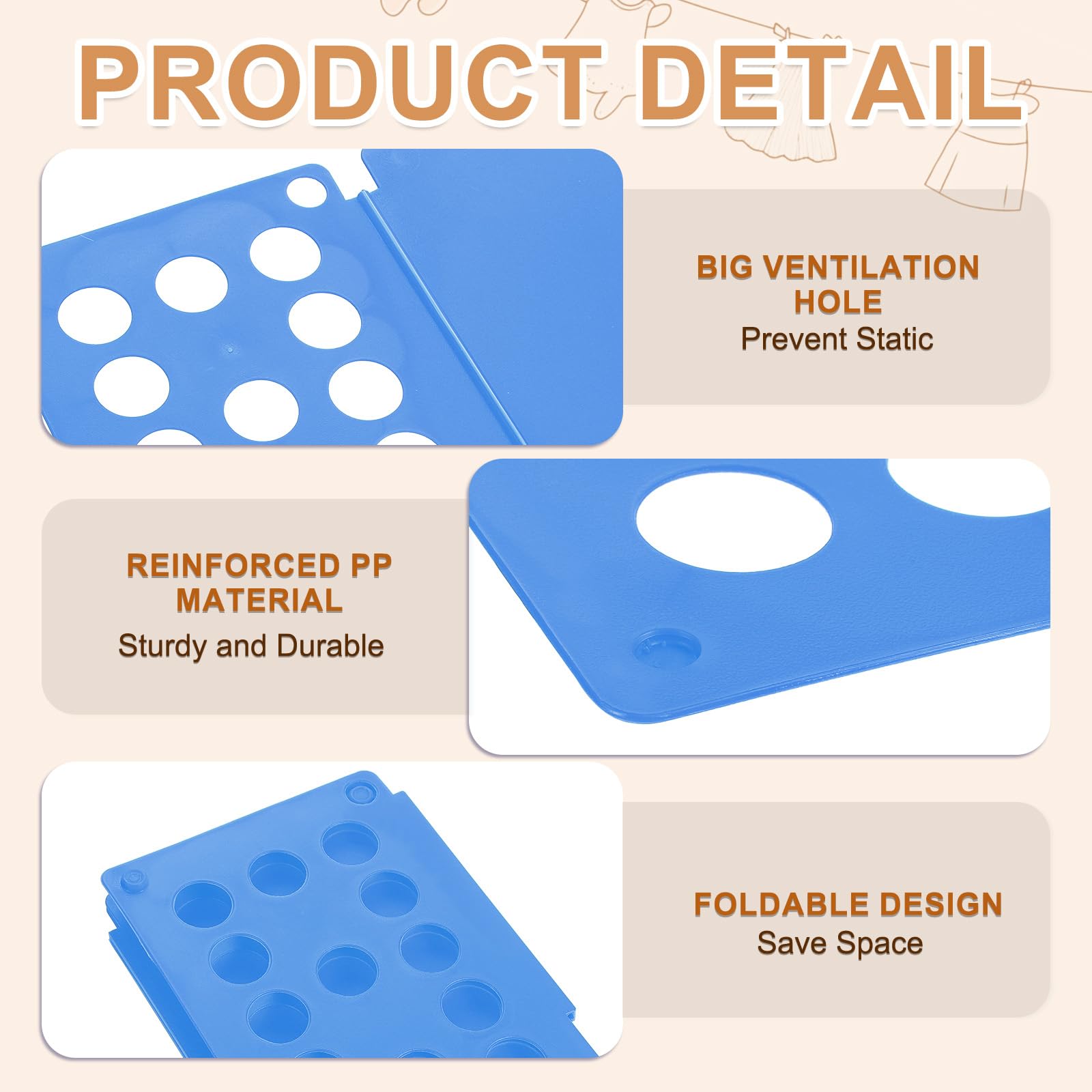 PRODUCT DETAIL

BIG VENTILATION HOLE
Prevent Static

REINFORCED PP MATERIAL
Sturdy and Durable

FOLDABLE DESIGN
Save Space